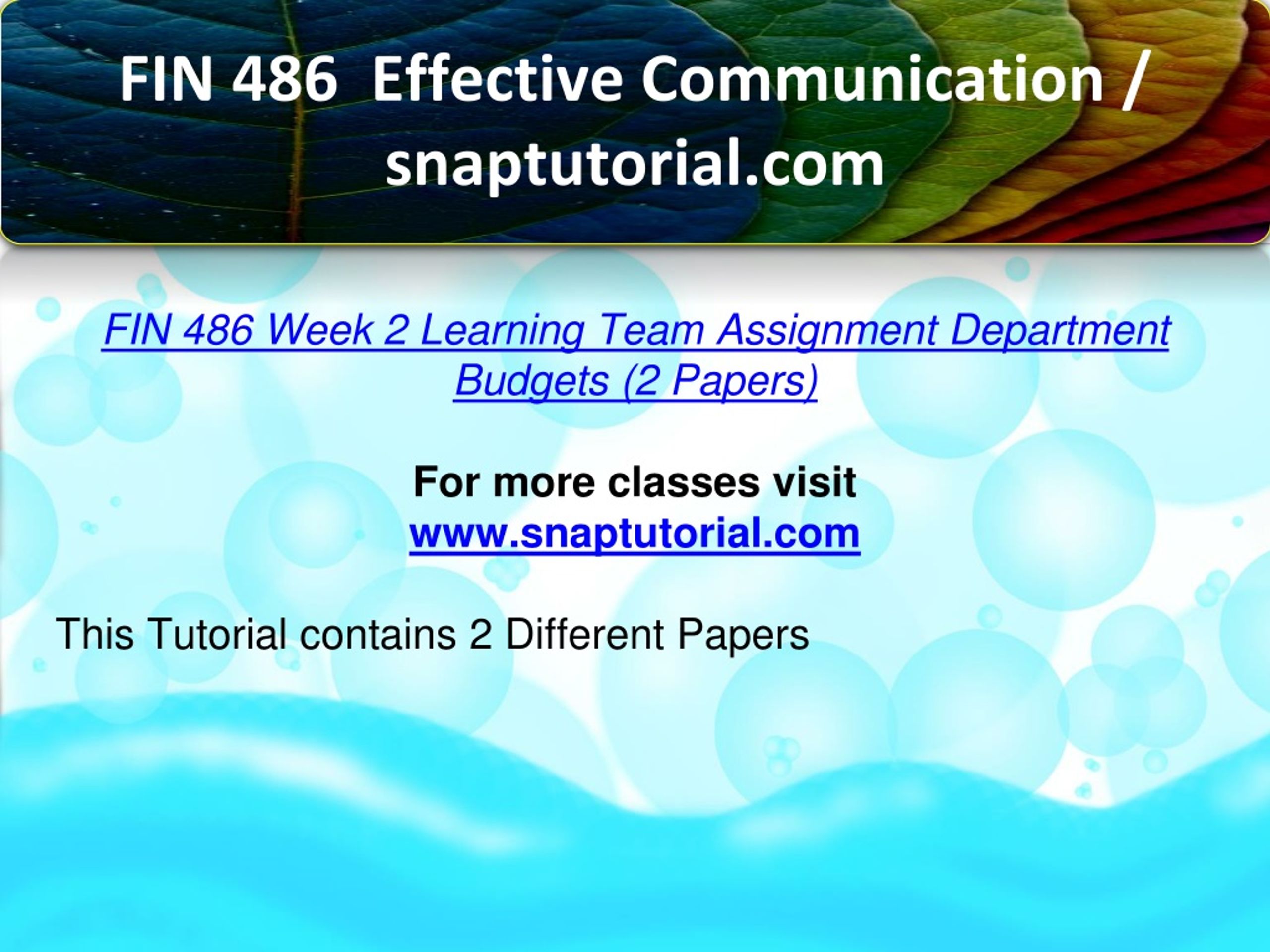 FIN 486 Effective Communication / snaptutorial.com

FIN 486 Week 2 Learning Team Assignment Department Budgets (2 Papers)

For more classes visit
www.snaptutorial.com

This Tutorial contains 2 Different Papers